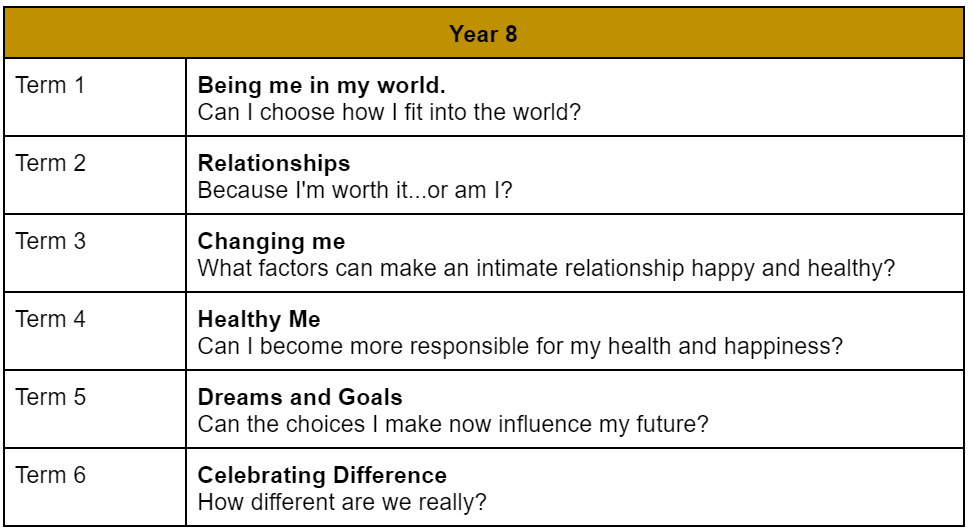 | Year 8 | |
|---|---|
| Term 1 | **Being me in my world.** Can I choose how I fit into the world? |
| Term 2 | **Relationships** Because I'm worth it...or am I? |
| Term 3 | **Changing me** What factors can make an intimate relationship happy and healthy? |
| Term 4 | **Healthy Me** Can I become more responsible for my health and happiness? |
| Term 5 | **Dreams and Goals** Can the choices I make now influence my future? |
| Term 6 | **Celebrating Difference** How different are we really? |